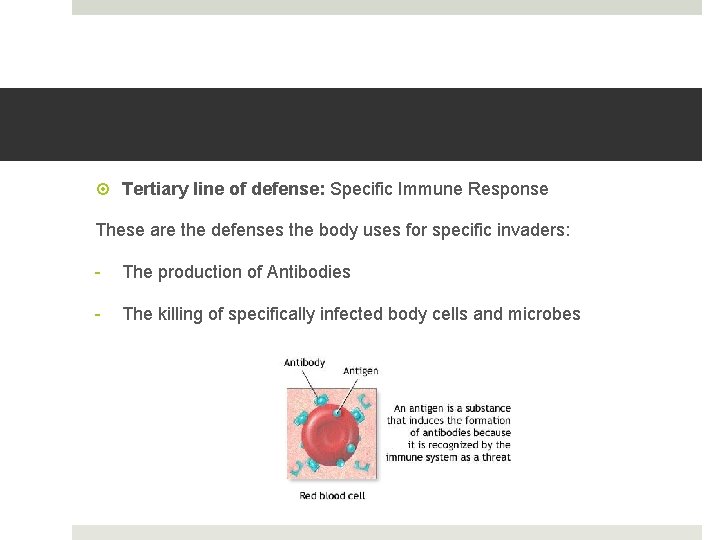 Tertiary line of defense: Specific Immune Response

These are the defenses the body uses for specific invaders:

- The production of Antibodies

- The killing of specifically infected body cells and microbes

Antibody

Antigen

An antigen is a substance that induces the formation of antibodies because it is recognized by the immune system as a threat

Red blood cell